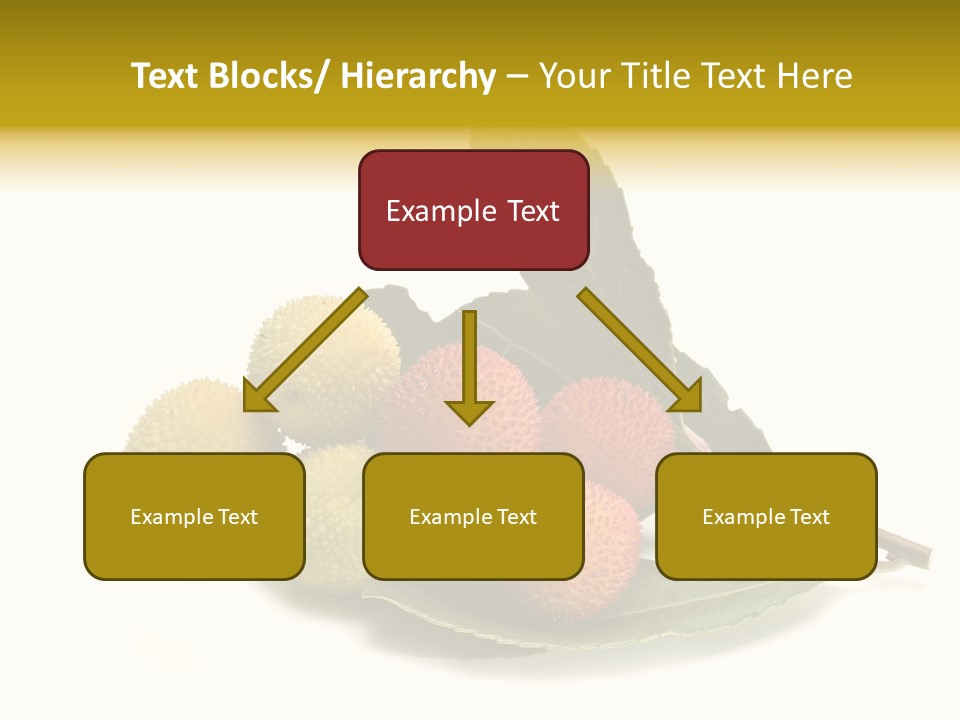 Text Blocks/ Hierarchy – Your Title Text Here

Example Text

Example Text

Example Text

Example Text